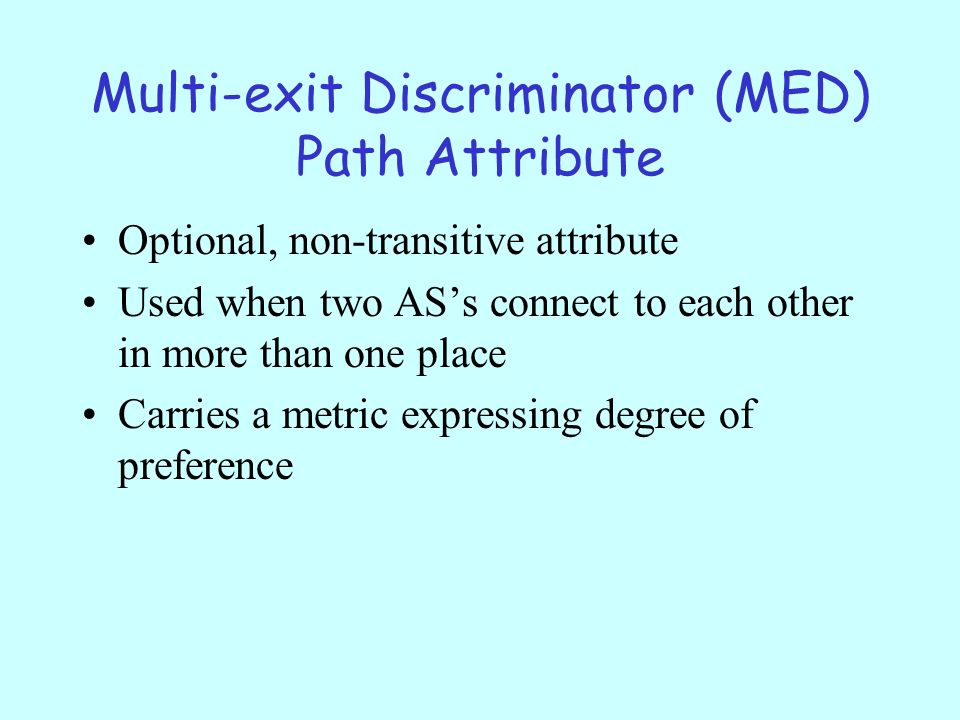 Multi-exit Discriminator (MED) Path Attribute

• Optional, non-transitive attribute
• Used when two AS’s connect to each other in more than one place
• Carries a metric expressing degree of preference